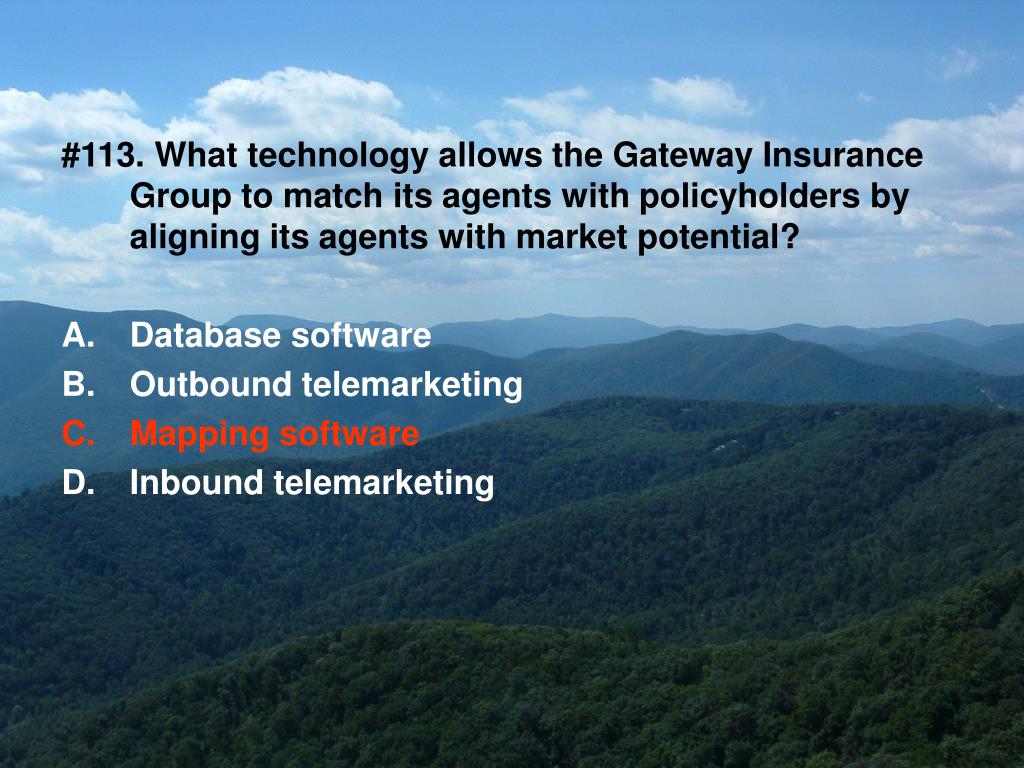 #113. What technology allows the Gateway Insurance Group to match its agents with policyholders by aligning its agents with market potential?

A. Database software
B. Outbound telemarketing
C. Mapping software
D. Inbound telemarketing